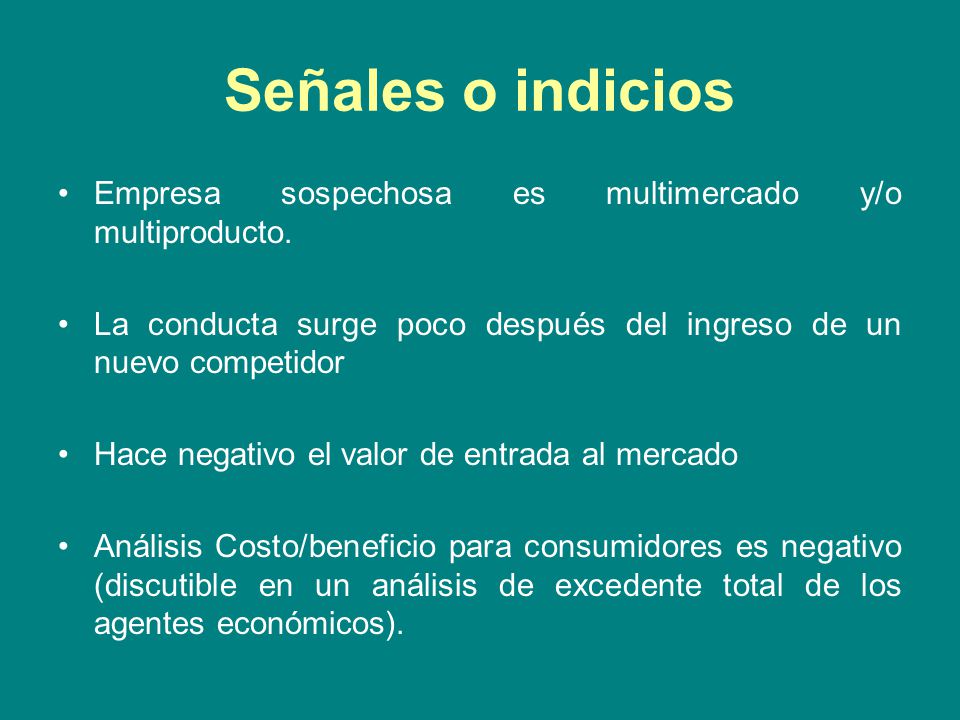 Señales o indicios

• Empresa sospechosa es multimercado y/o multiproducto.

• La conducta surge poco después del ingreso de un nuevo competidor

• Hace negativo el valor de entrada al mercado

• Análisis Costo/beneficio para consumidores es negativo (discutible en un análisis de excedente total de los agentes económicos).